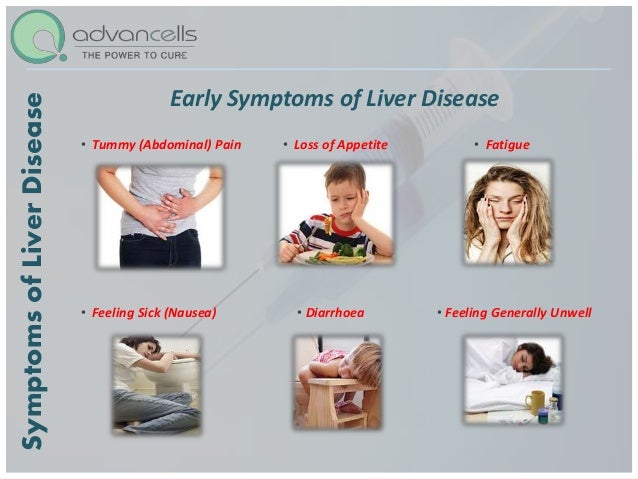 advancells
THE POWER TO CURE

Symptoms of Liver Disease

Early Symptoms of Liver Disease

• Tummy (Abdominal) Pain
• Loss of Appetite
• Fatigue

• Feeling Sick (Nausea)
• Diarrhoea
• Feeling Generally Unwell